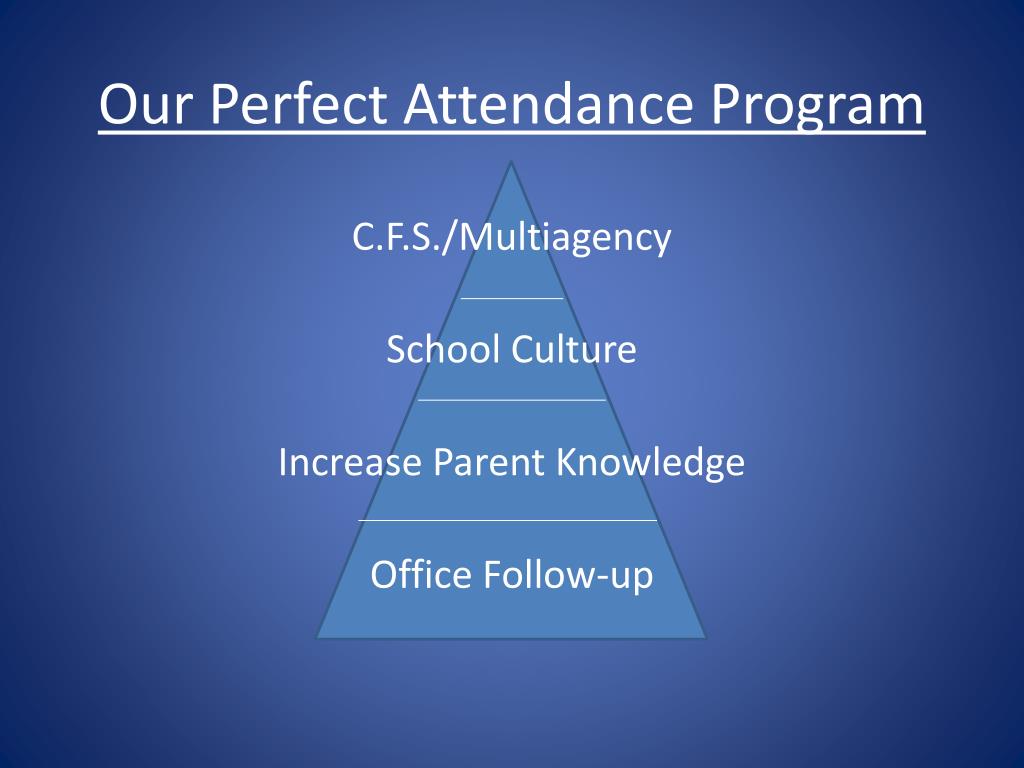 Our Perfect Attendance Program

C.F.S./Multiagency

School Culture

Increase Parent Knowledge

Office Follow-up